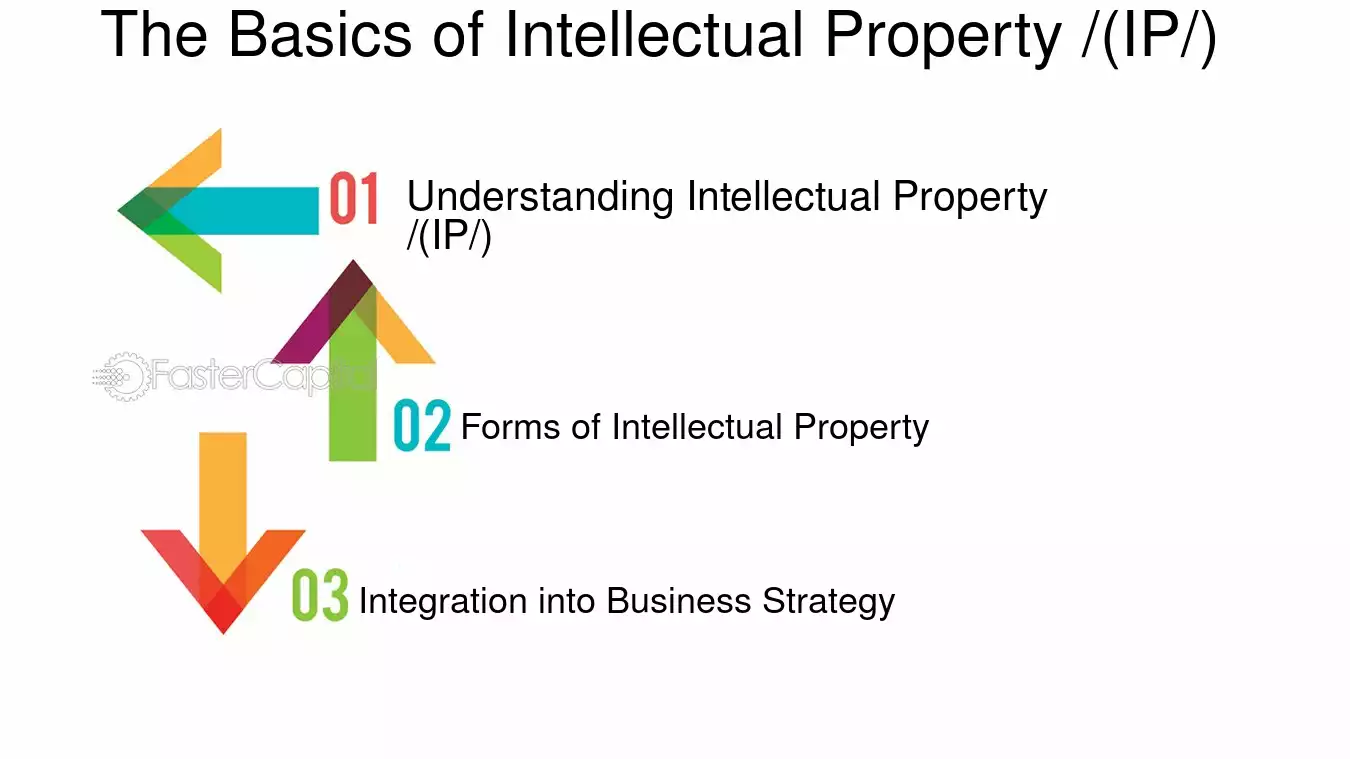 The Basics of Intellectual Property /(IP/)

01 Understanding Intellectual Property /(IP/)

02 Forms of Intellectual Property

03 Integration into Business Strategy

FasterCapital